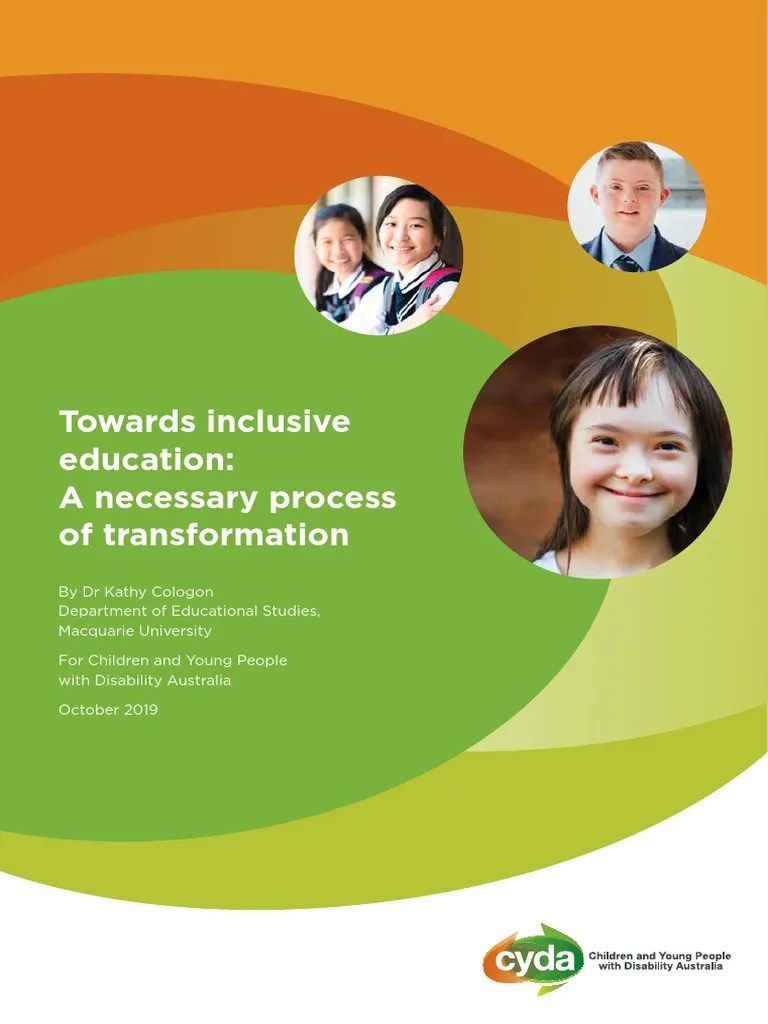 Towards inclusive education:
A necessary process of transformation

By Dr Kathy Cologon
Department of Educational Studies, Macquarie University

For Children and Young People with Disability Australia

October 2019

cyda Children and Young People with Disability Australia